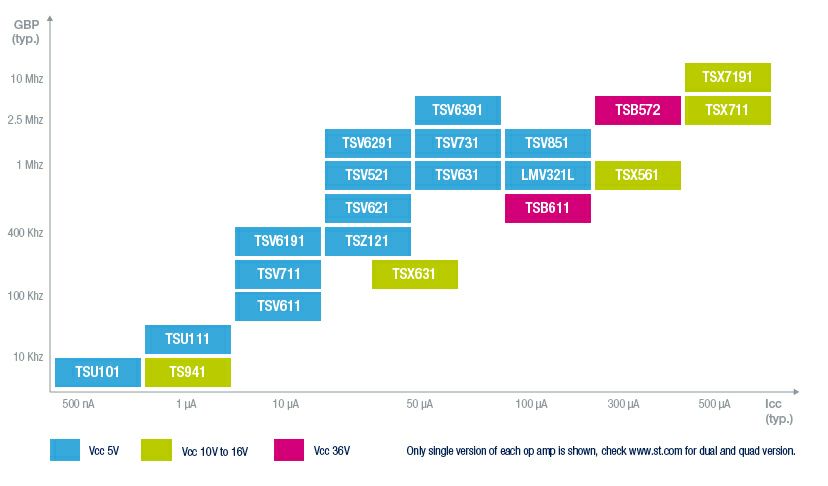 GBP (typ.)

10 Mhz
2.5 Mhz
1 Mhz
400 Khz
100 Khz
10 Khz

TSX7191
TSV6391
TSB572
TSX711
TSV6291
TSV731
TSV851
TSV521
TSV631
LMV321L
TSX561
TSV621
TSB611
TSV6191
TSZ121
TSV711
TSX631
TSV611
TSU111
TSU101
TS941

500 nA
1 µA
10 µA
50 µA
100 µA
300 µA
500 µA
Icc (typ.)

Vcc 5V
Vcc 10V to 16V
Vcc 36V
Only single version of each op amp is shown, check www.st.com for dual and quad version.